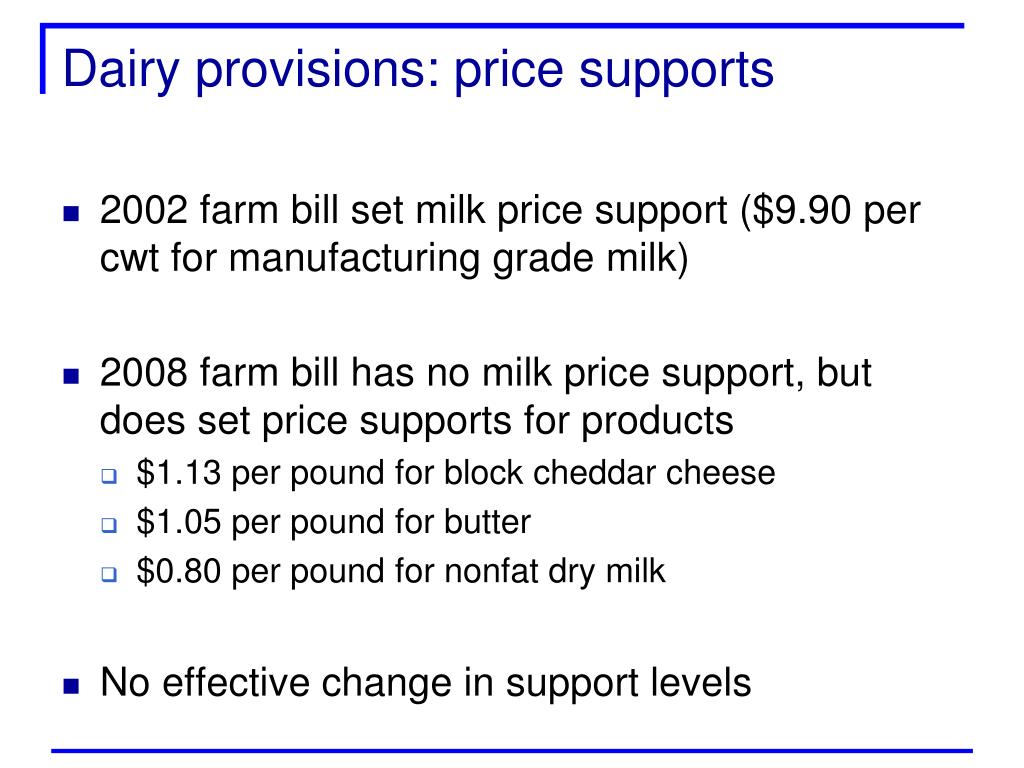 Dairy provisions: price supports

- 2002 farm bill set milk price support (\$9.90 per cwt for manufacturing grade milk)

- 2008 farm bill has no milk price support, but does set price supports for products
  - \$1.13 per pound for block cheddar cheese
  - \$1.05 per pound for butter
  - \$0.80 per pound for nonfat dry milk

- No effective change in support levels